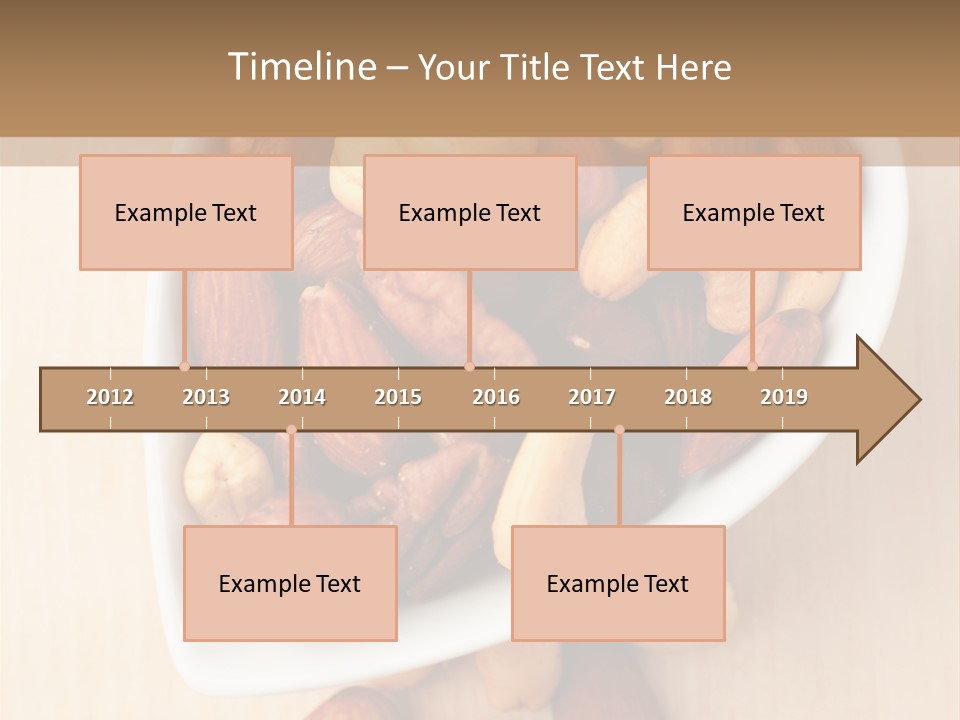 Timeline – Your Title Text Here

Example Text

Example Text

Example Text

2012
2013
2014
2015
2016
2017
2018
2019

Example Text

Example Text